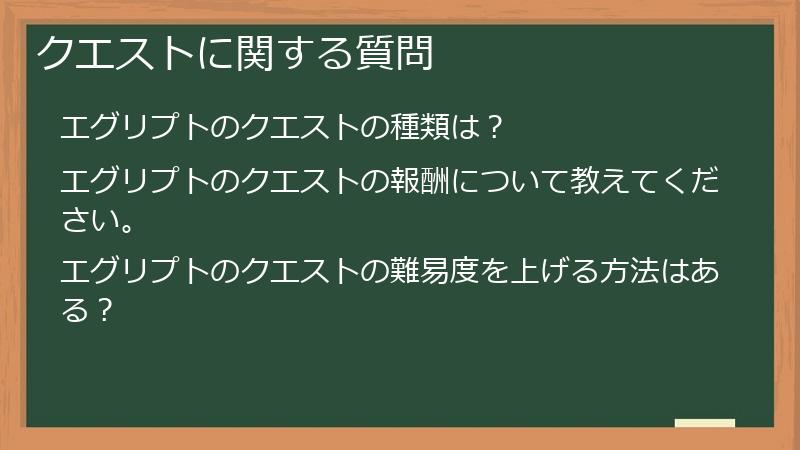 クエストに関する質問

エグリプトのクエストの種類は？

エグリプトのクエストの報酬について教えてください。

エグリプトのクエストの難易度を上げる方法はある？